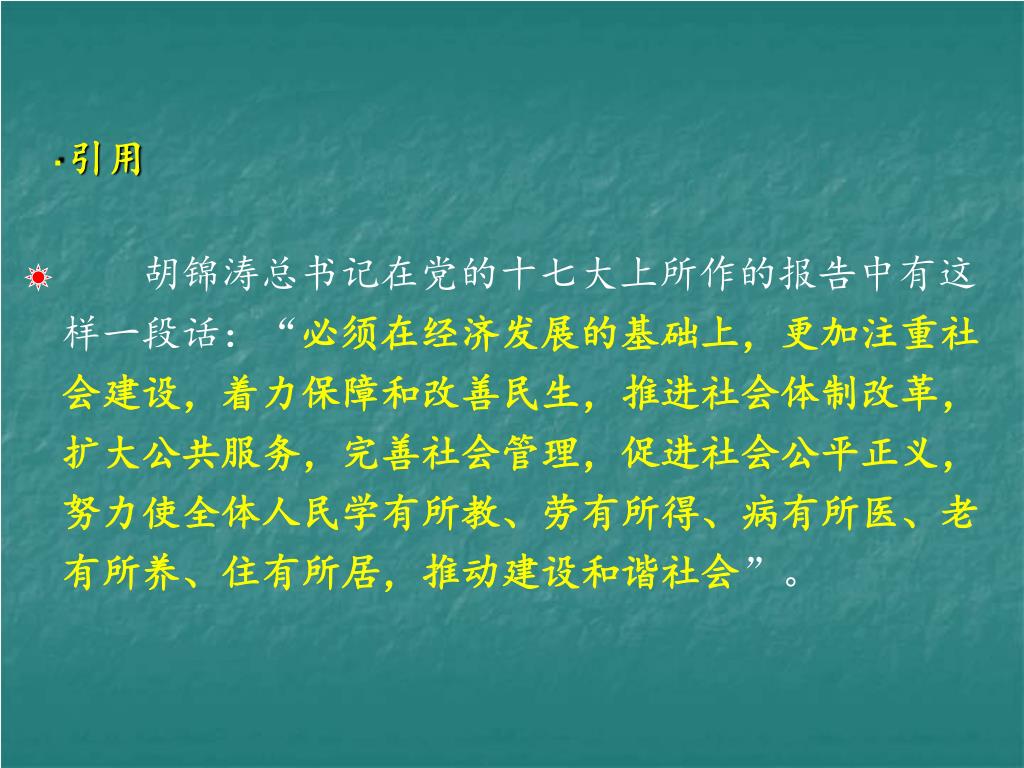 ·引用

胡锦涛总书记在党的十七大上所作的报告中有这样一段话：“必须在经济发展的基础上，更加注重社会建设，着力保障和改善民生，推进社会体制改革，扩大公共服务，完善社会管理，促进社会公平正义，努力使全体人民学有所教、劳有所得、病有所医、老有所养、住有所居，推动建设和谐社会”。